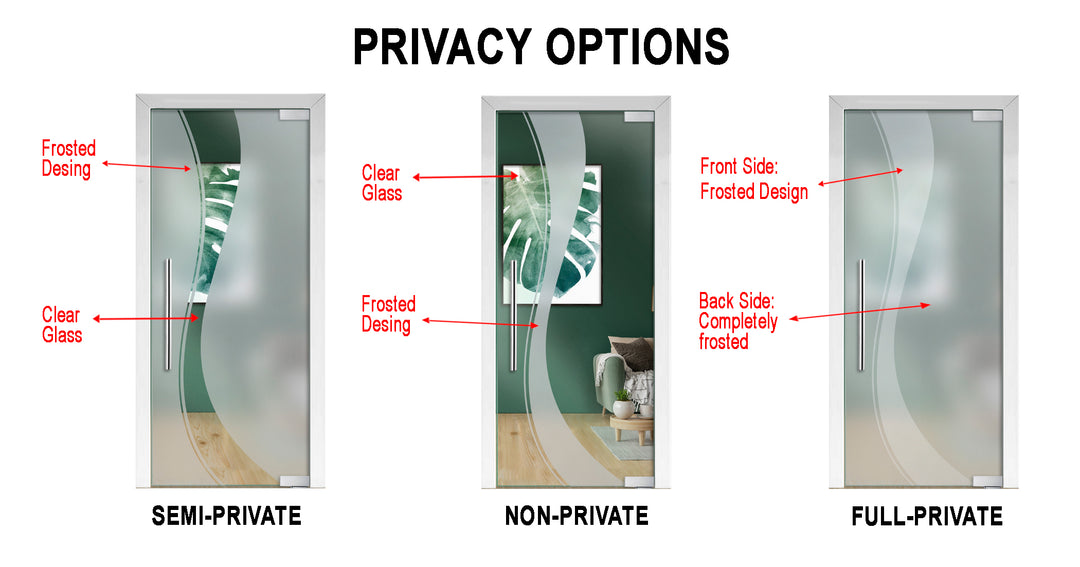 PRIVACY OPTIONS

Frosted Desing

Clear Glass

SEMI-PRIVATE

Clear Glass

Frosted Desing

NON-PRIVATE

Front Side: Frosted Design

Back Side: Completely frosted

FULL-PRIVATE